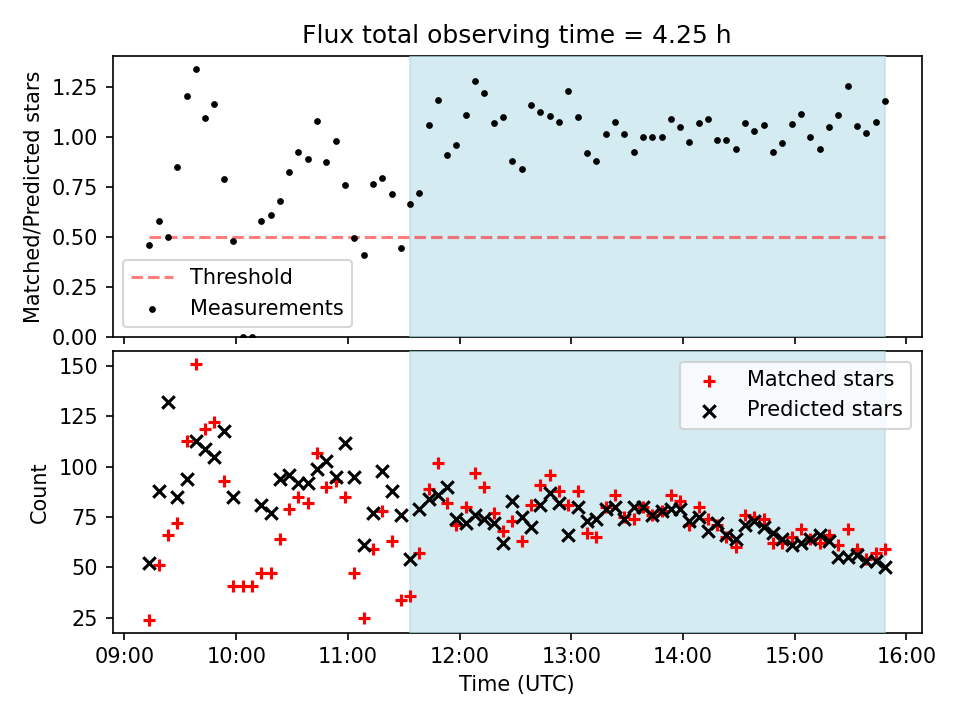 Flux total observing time = 4.25 h

Matched/Predicted stars

1.25
1.00
0.75
0.50
0.25
0.00

Threshold
Measurements

Count

150
125
100
75
50
25

Matched stars
Predicted stars

09:00 10:00 11:00 12:00 13:00 14:00 15:00 16:00

Time (UTC)